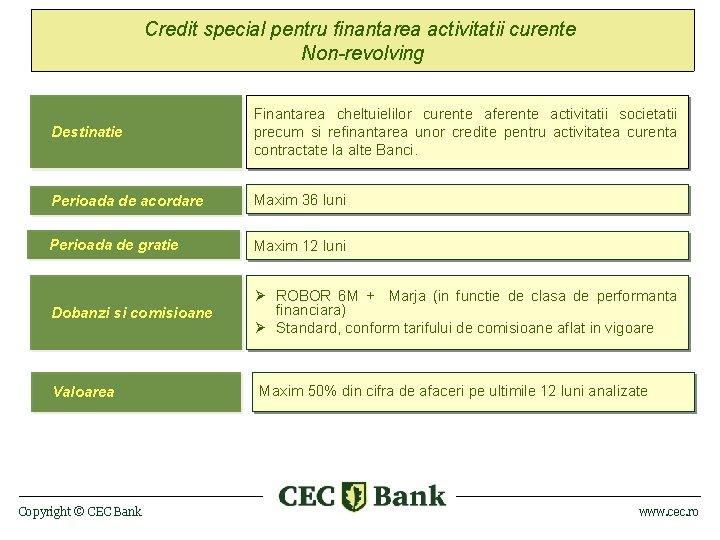 Credit special pentru finantarea activitatii curente
Non-revolving

Destinatie

Finantarea cheltuielilor curente aferente activitatii societatii precum si refinantarea unor credite pentru activitatea curenta contractate la alte Banci.

Perioada de acordare

Maxim 36 luni

Perioada de gratie

Maxim 12 luni

Dobanzi si comisioane

➢ ROBOR 6M + Marja (in functie de clasa de performanta financiara)
➢ Standard, conform tarifului de comisioane aflat in vigoare

Valoarea

Maxim 50% din cifra de afaceri pe ultimile 12 luni analizate

CEC Bank

Copyright © CEC Bank

www.cec.ro